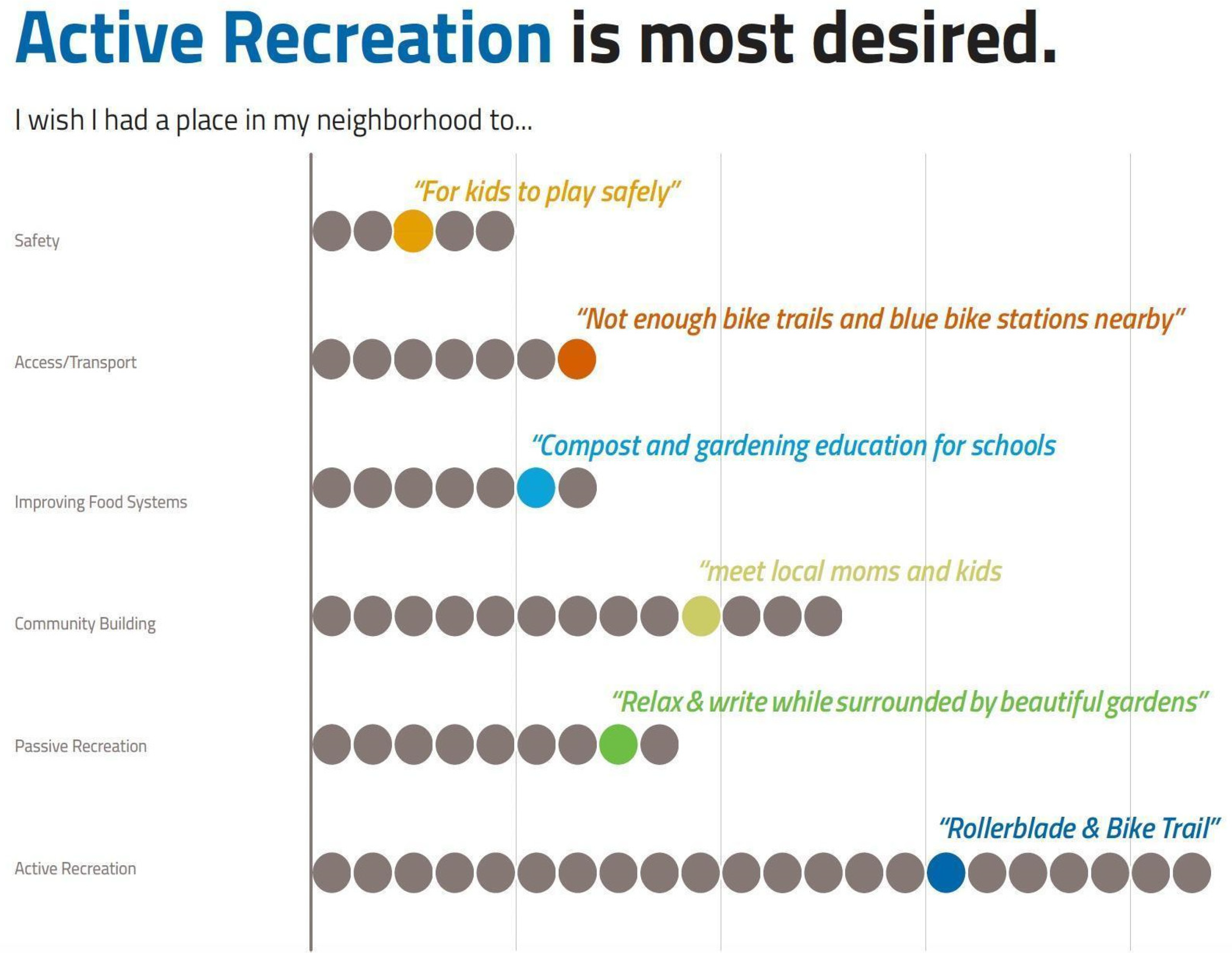 Active Recreation is most desired.

I wish I had a place in my neighborhood to...

Safety

"For kids to play safely"

Access/Transport

"Not enough bike trails and blue bike stations nearby"

Improving Food Systems

"Compost and gardening education for schools

Community Building

"meet local moms and kids

Passive Recreation

"Relax & write while surrounded by beautiful gardens"

Active Recreation

"Rollerblade & Bike Trail"